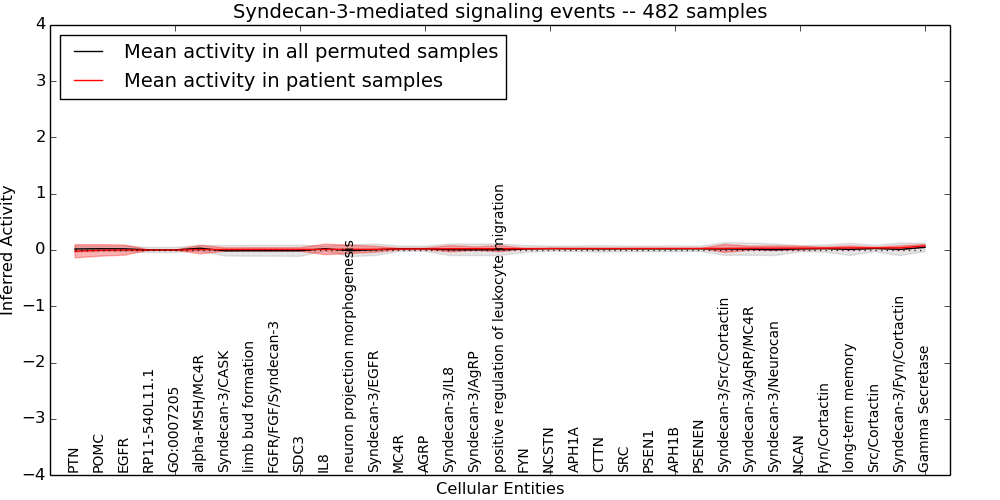 Syndecan-3-mediated signaling events -- 482 samples

Mean activity in all permuted samples
Mean activity in patient samples

Inferred Activity

4
3
2
1
0
−1
−2
−3
−4

PTN
POMC
EGFR
RP11-540L11.1
GO:0007205
alpha-MSH/MC4R
Syndecan-3/CASK
limb bud formation
FGFR/FGF/Syndecan-3
SDC3
IL8
neuron projection morphogenesis
Syndecan-3/EGFR
MC4R
AGRP
Syndecan-3/IL8
Syndecan-3/AgRP
positive regulation of leukocyte migration
FYN
NCSTN
APH1A
CTTN
SRC
PSEN1
APH1B
PSENEN
Syndecan-3/Src/Cortactin
Syndecan-3/AgRP/MC4R
Syndecan-3/Neurocan
NCAN
Fyn/Cortactin
long-term memory
Src/Cortactin
Syndecan-3/Fyn/Cortactin
Gamma Secretase

Cellular Entities